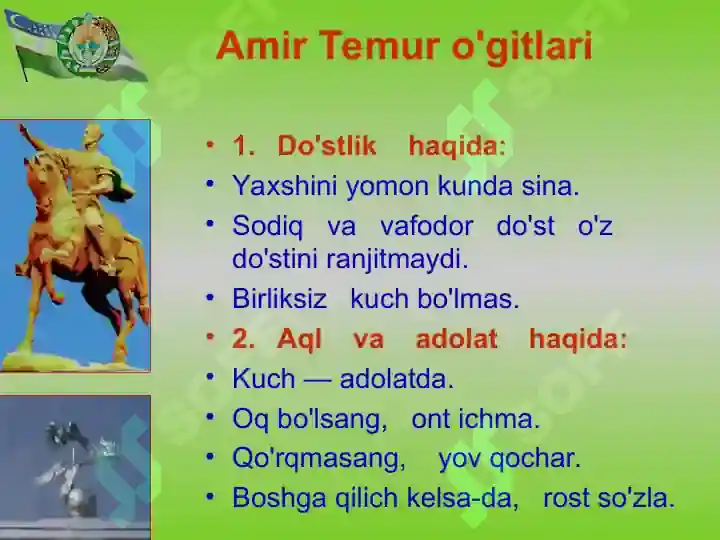 Amir Temur o'gitlari

• 1. Do'stlik haqida:
• Yaxshini yomon kunda sina.
• Sodiq va vafodor do'st o'z do'stini ranjitmaydi.
• Birliksiz kuch bo'lmas.
• 2. Aql va adolat haqida:
• Kuch — adolatda.
• Oq bo'lsang, ont ichma.
• Qo'rqmasang, yov qochar.
• Boshga qilich kelsa-da, rost so'zla.